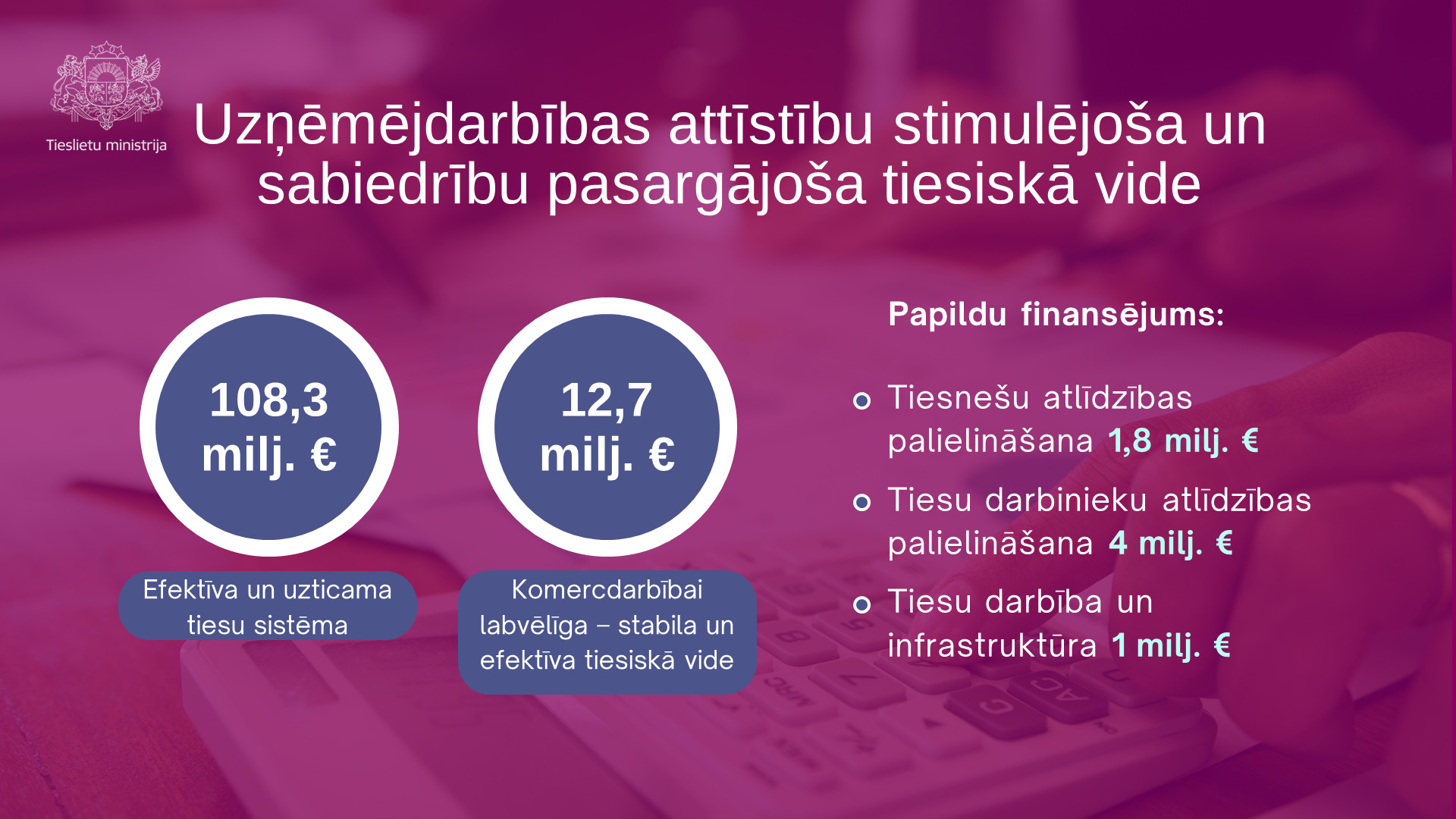 Tieslietu ministrija

Uzņēmējdarbības attīstību stimulējoša un sabiedrību pasargājoša tiesiskā vide

108,3 milj. €

Efektīva un uzticama tiesu sistēma

12,7 milj. €

Komercdarbībai labvēlīga – stabila un efektīva tiesiskā vide

Papildu finansējums:

Tiesnešu atlīdzības palielināšana 1,8 milj. €

Tiesu darbinieku atlīdzības palielināšana 4 milj. €

Tiesu darbība un infrastruktūra 1 milj. €